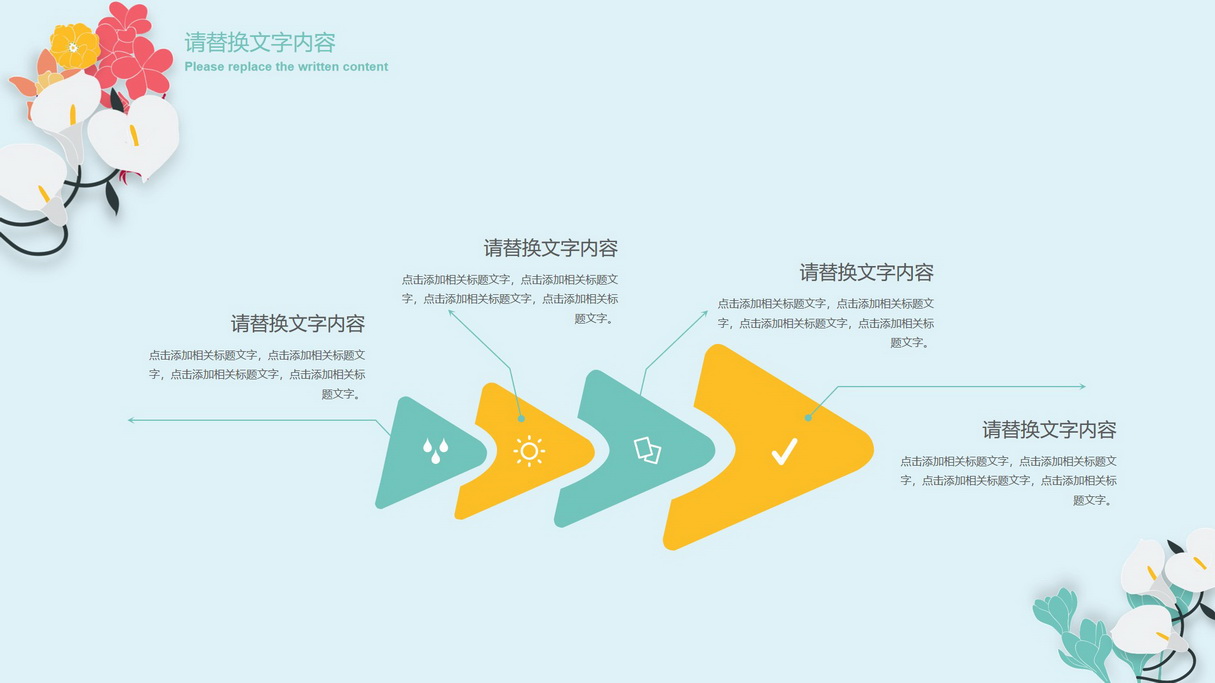 请替换文字内容
Please replace the written content

请替换文字内容
点击添加相关标题文字，点击添加相关标题文字，点击添加相关标题文字，点击添加相关标题文字。

请替换文字内容
点击添加相关标题文字，点击添加相关标题文字，点击添加相关标题文字，点击添加相关标题文字。

请替换文字内容
点击添加相关标题文字，点击添加相关标题文字，点击添加相关标题文字，点击添加相关标题文字。

请替换文字内容
点击添加相关标题文字，点击添加相关标题文字，点击添加相关标题文字，点击添加相关标题文字。